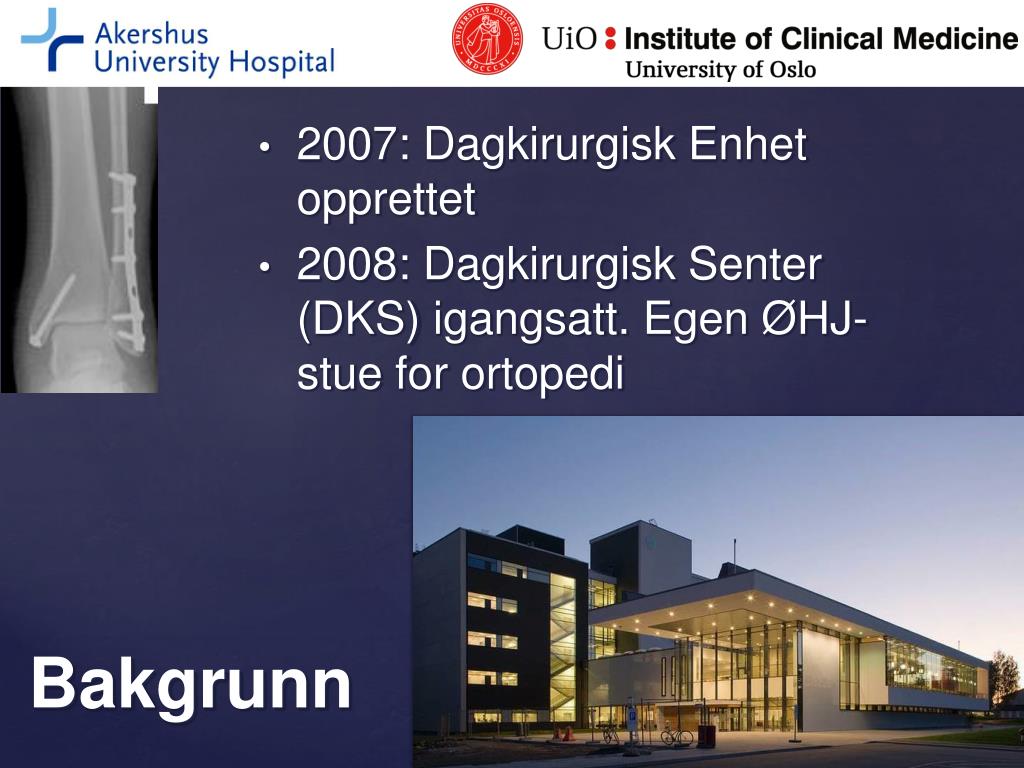 Akershus University Hospital

UNIVERSITAS OSLOENSIS MDCCCXI

UiO : Institute of Clinical Medicine
University of Oslo

• 2007: Dagkirurgisk Enhet opprettet
• 2008: Dagkirurgisk Senter (DKS) igangsatt. Egen ØHJ-stue for ortopedi

Bakgrunn